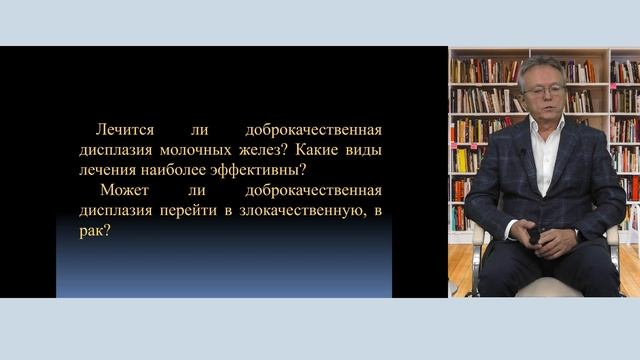 Лечится ли доброкачественная дисплазия молочных желез? Какие виды лечения наиболее эффективны?

Может ли доброкачественная дисплазия перейти в злокачественную, в рак?